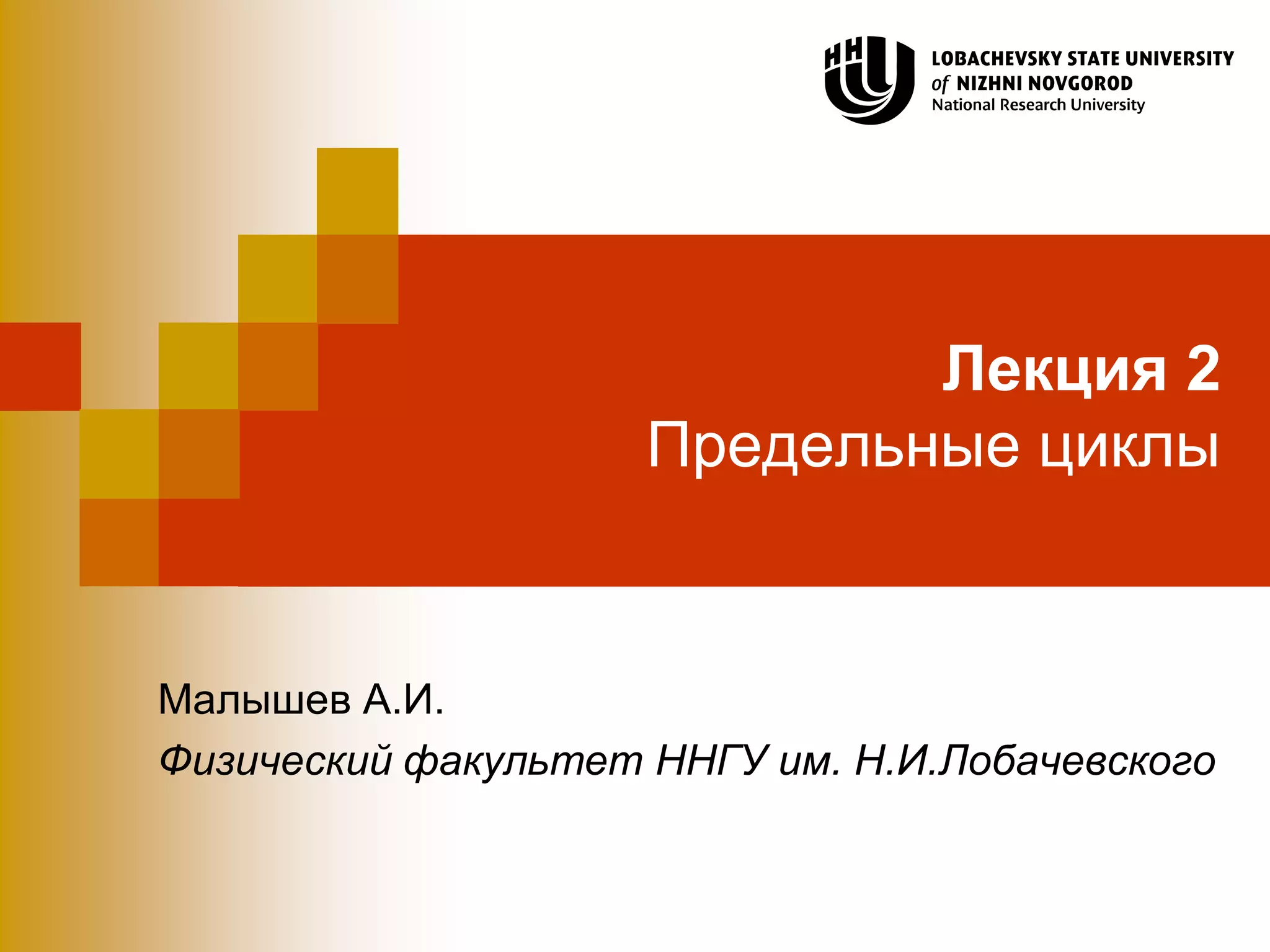 ННГУ

LOBACHEVSKY STATE UNIVERSITY
of NIZHNI NOVGOROD
National Research University

Лекция 2
Предельные циклы

Малышев А.И.

Физический факультет ННГУ им. Н.И.Лобачевского